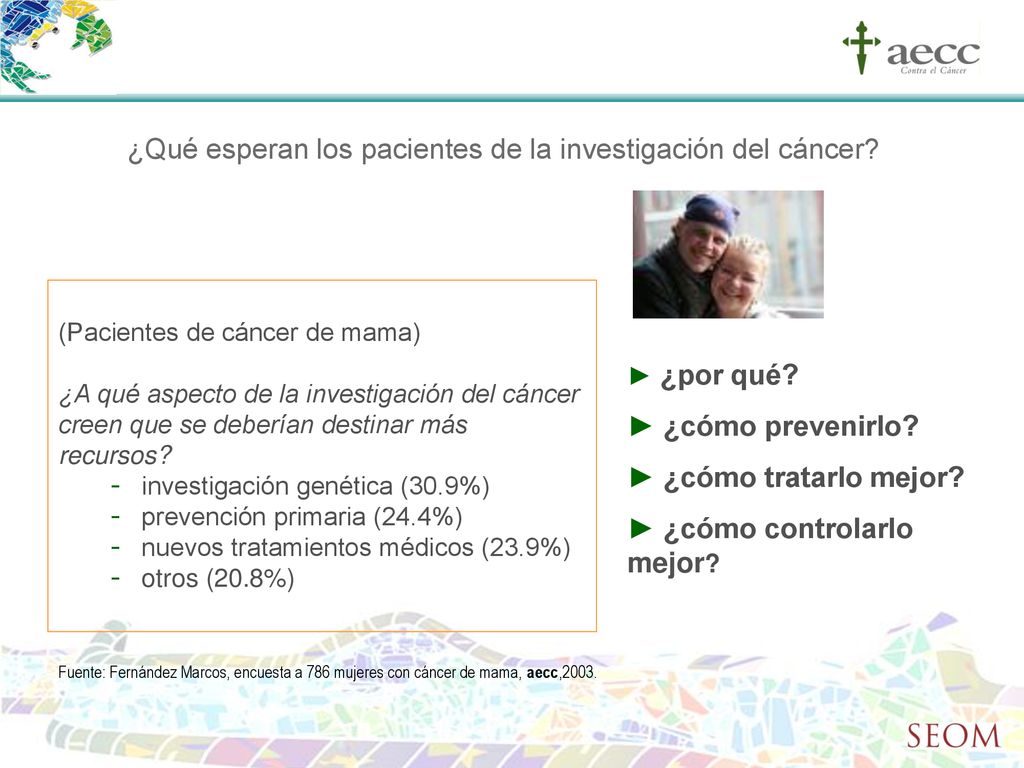 aecc
Contra el Cáncer

¿Qué esperan los pacientes de la investigación del cáncer?

(Pacientes de cáncer de mama)

¿A qué aspecto de la investigación del cáncer creen que se deberían destinar más recursos?
- investigación genética (30.9%)
- prevención primaria (24.4%)
- nuevos tratamientos médicos (23.9%)
- otros (20.8%)

► ¿por qué?
► ¿cómo prevenirlo?
► ¿cómo tratarlo mejor?
► ¿cómo controlarlo mejor?

Fuente: Fernández Marcos, encuesta a 786 mujeres con cáncer de mama, aecc,2003.

SEOM